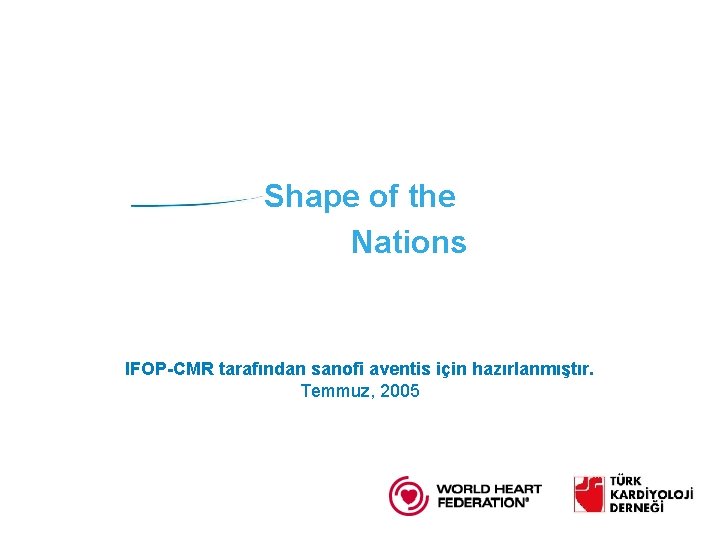 Shape of the
Nations

IFOP-CMR tarafından sanofi aventis için hazırlanmıştır.
Temmuz, 2005

WORLD HEART FEDERATION®

TÜRK KARDİYOLOJİ DERNEĞİ